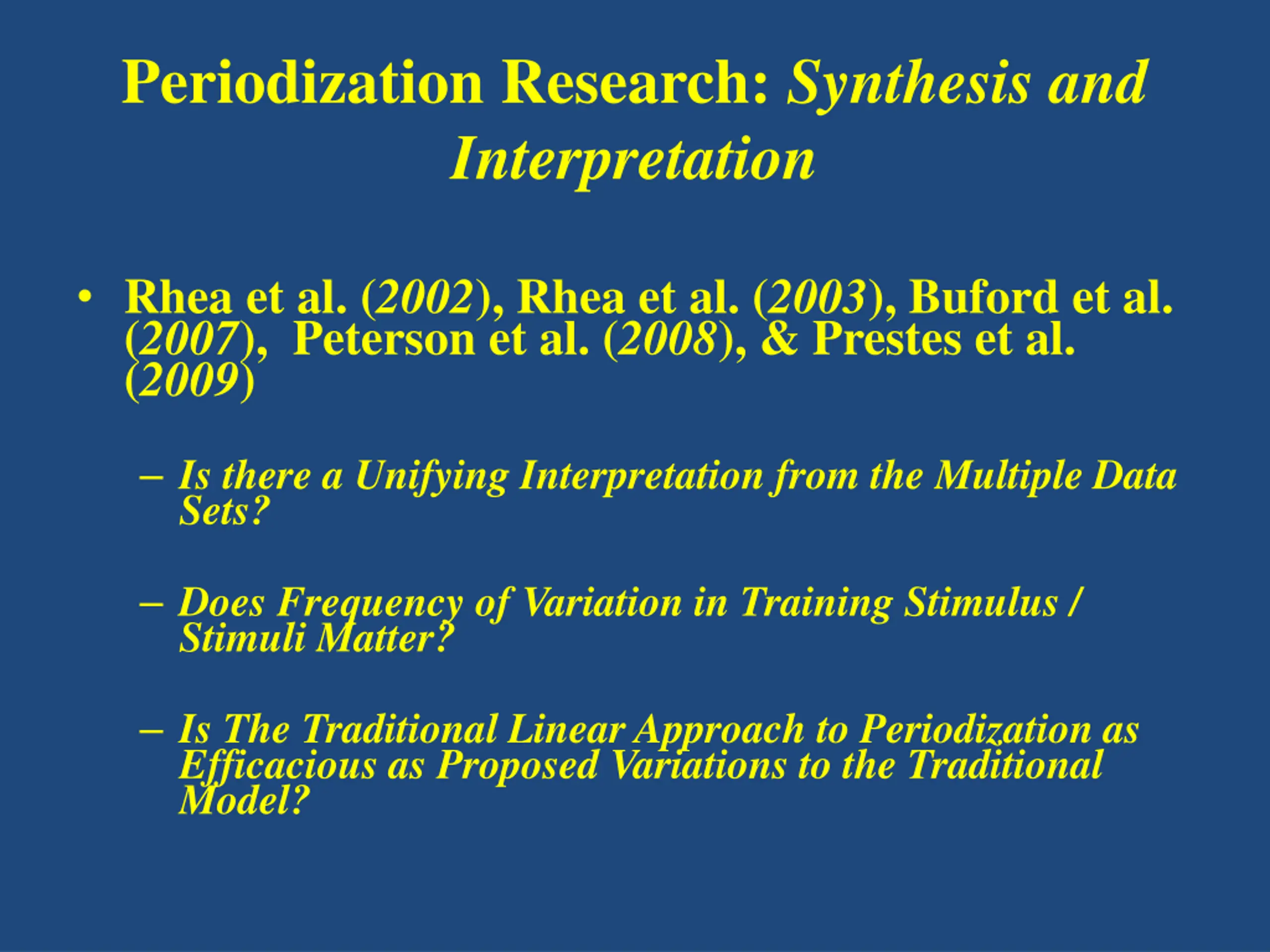 Periodization Research: Synthesis and Interpretation

• Rhea et al. (2002), Rhea et al. (2003), Buford et al. (2007), Peterson et al. (2008), & Prestes et al. (2009)

– Is there a Unifying Interpretation from the Multiple Data Sets?

– Does Frequency of Variation in Training Stimulus / Stimuli Matter?

– Is The Traditional Linear Approach to Periodization as Efficacious as Proposed Variations to the Traditional Model?